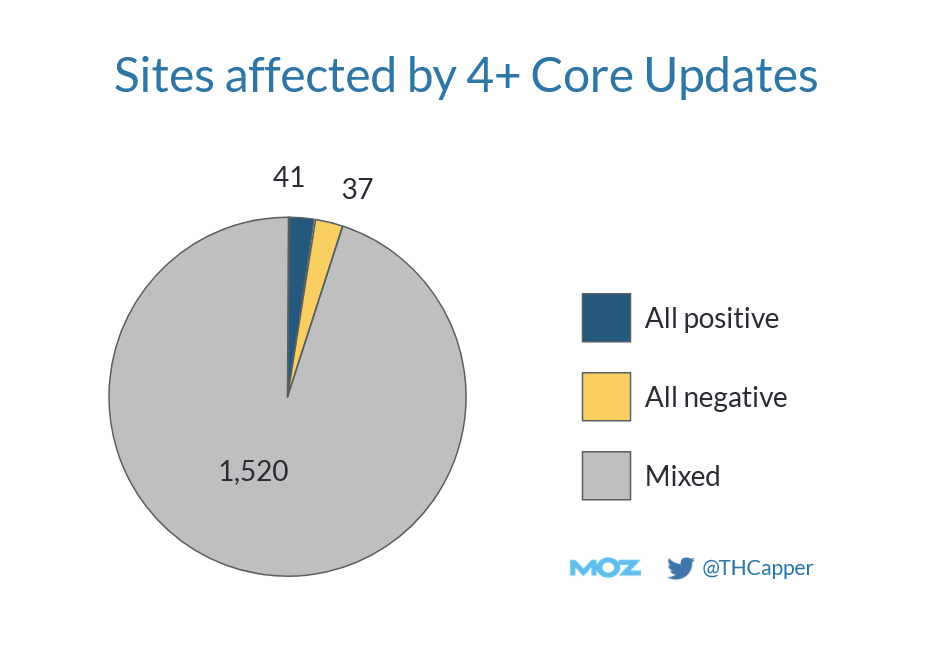 Sites affected by 4+ Core Updates

41
37
1,520

All positive
All negative
Mixed

MOZ
@THCapper